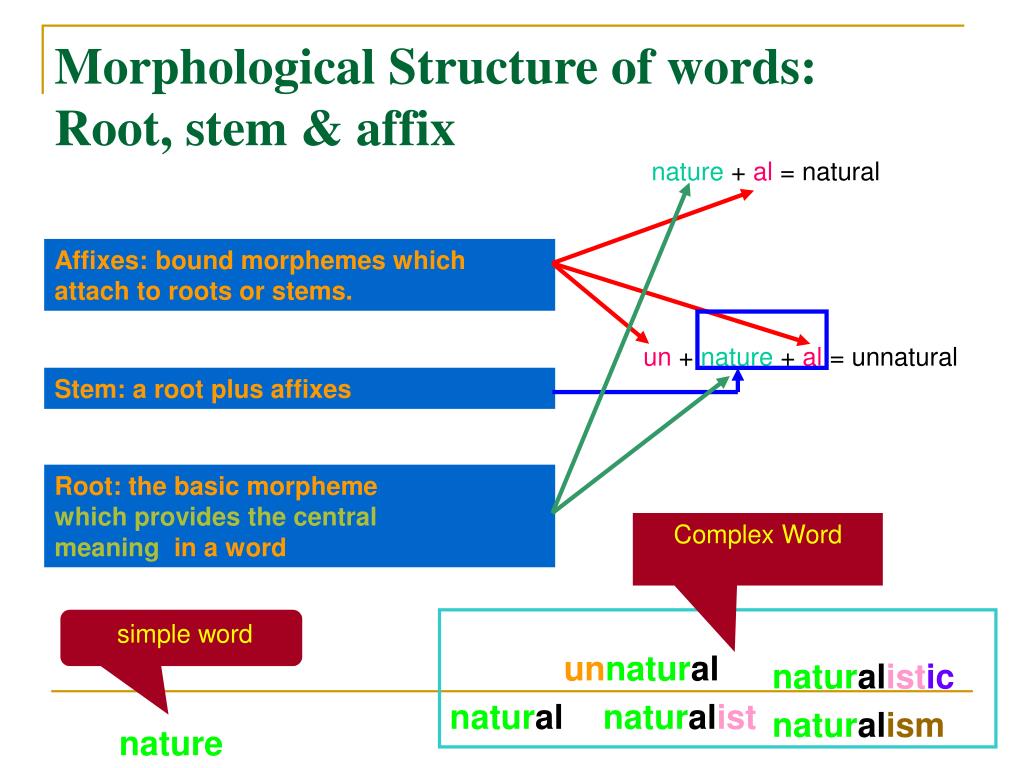 Morphological Structure of words: Root, stem & affix

nature + al = natural

Affixes: bound morphemes which attach to roots or stems.

un + nature + al = unnatural

Stem: a root plus affixes

Root: the basic morpheme which provides the central meaning in a word

Complex Word

simple word

unnatural naturalistic

natural naturalist naturalism

nature